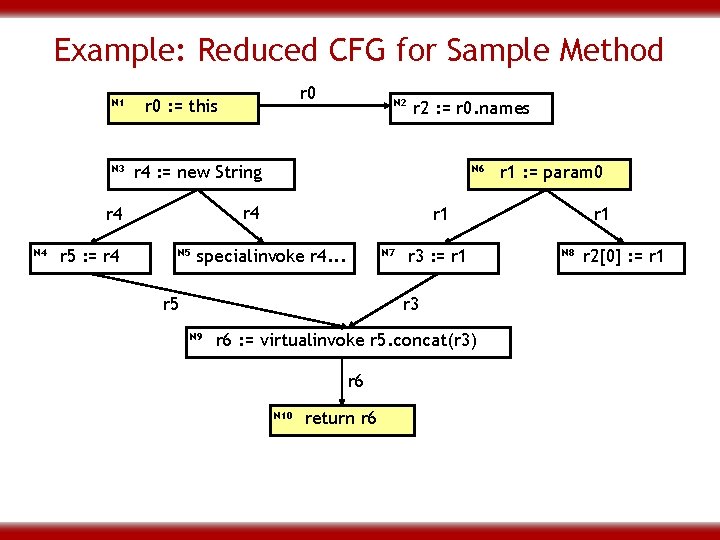 Example: Reduced CFG for Sample Method

N1 r0 := this

r0

N2 r2 := r0.names

N3 r4 := new String

N6 r1 := param0

r4

r4

r1

r1

N4 r5 := r4

N5 specialinvoke r4...

N7 r3 := r1

N8 r2[0] := r1

r5

r3

N9 r6 := virtualinvoke r5.concat(r3)

r6

N10 return r6